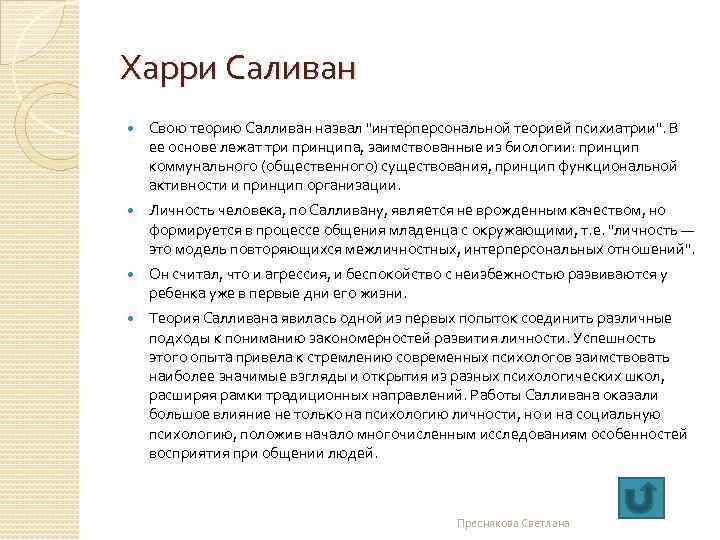 Харри Саливан

Свою теорию Салливан назвал "интерперсональной теорией психиатрии". В ее основе лежат три принципа, заимствованные из биологии: принцип коммунального (общественного) существования, принцип функциональной активности и принцип организации.

Личность человека, по Салливану, является не врожденным качеством, но формируется в процессе общения младенца с окружающими, т.е. "личность — это модель повторяющихся межличностных, интерперсональных отношений".

Он считал, что и агрессия, и беспокойство с неизбежностью развиваются у ребенка уже в первые дни его жизни.

Теория Салливана явилась одной из первых попыток соединить различные подходы к пониманию закономерностей развития личности. Успешность этого опыта привела к стремлению современных психологов заимствовать наиболее значимые взгляды и открытия из разных психологических школ, расширяя рамки традиционных направлений. Работы Салливана оказали большое влияние не только на психологию личности, но и на социальную психологию, положив начало многочисленным исследованиям особенностей восприятия при общении людей.

Преснякова Светлана